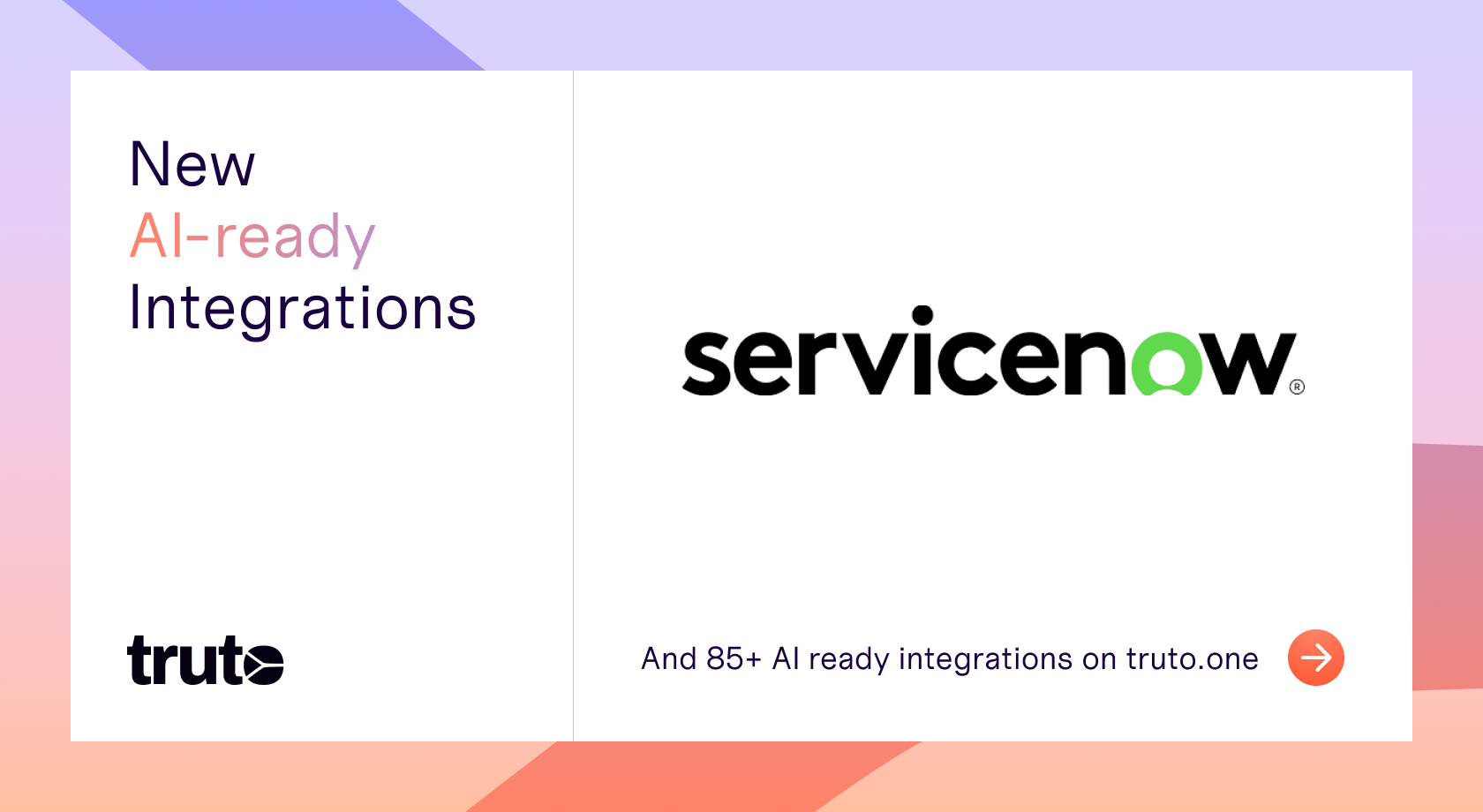 New
AI-ready
Integrations

truto

servicenow®

And 85+ AI ready integrations on truto.one